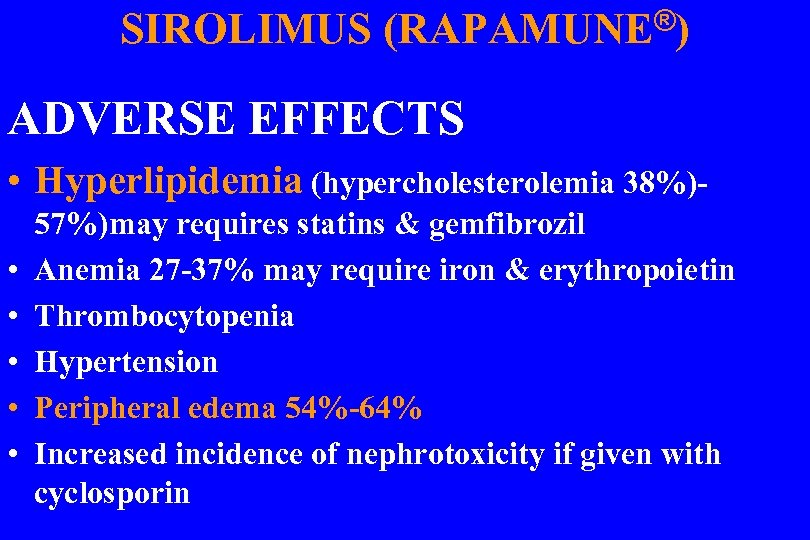 SIROLIMUS (RAPAMUNE®)

ADVERSE EFFECTS

• Hyperlipidemia (hypercholesterolemia 38%)-57%)may requires statins & gemfibrozil
• Anemia 27-37% may require iron & erythropoietin
• Thrombocytopenia
• Hypertension
• Peripheral edema 54%-64%
• Increased incidence of nephrotoxicity if given with cyclosporin